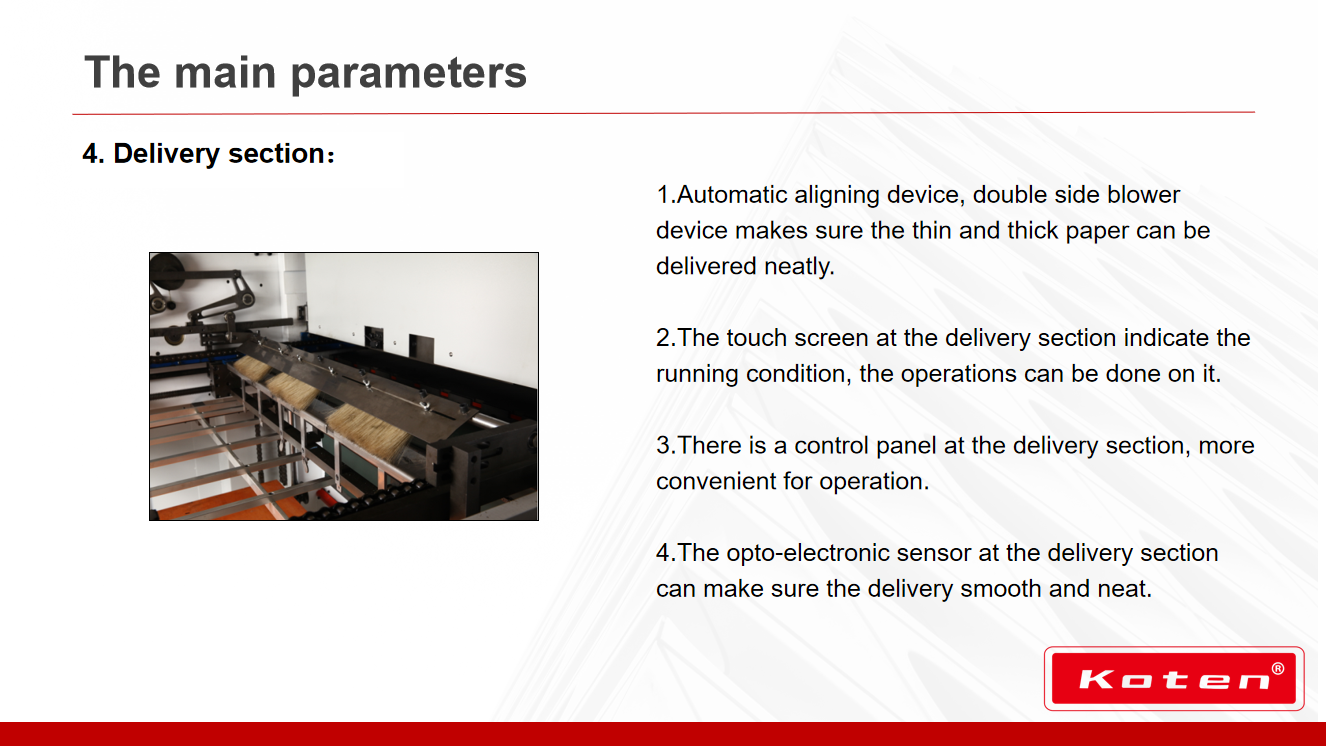 The main parameters

4. Delivery section：

1.Automatic aligning device, double side blower device makes sure the thin and thick paper can be delivered neatly.

2.The touch screen at the delivery section indicate the running condition, the operations can be done on it.

3.There is a control panel at the delivery section, more convenient for operation.

4.The opto-electronic sensor at the delivery section can make sure the delivery smooth and neat.

Koten®